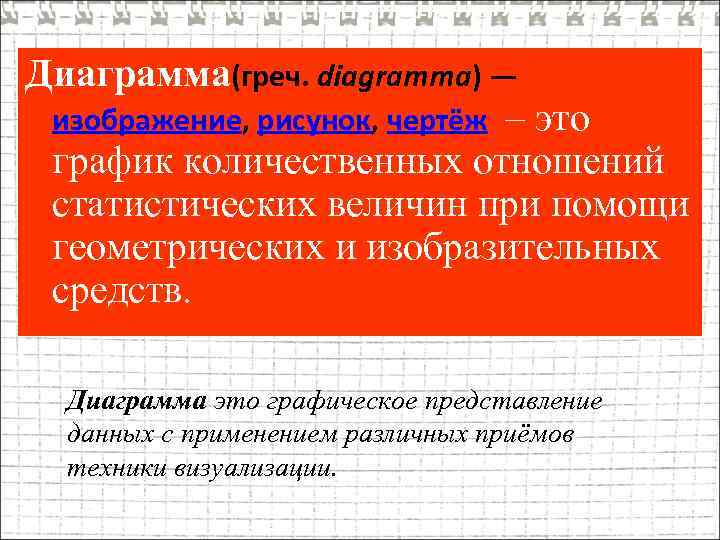 Диаграмма(греч. diagramma) — изображение, рисунок, чертёж – это график количественных отношений статистических величин при помощи геометрических и изобразительных средств.

Диаграмма это графическое представление данных с применением различных приёмов техники визуализации.